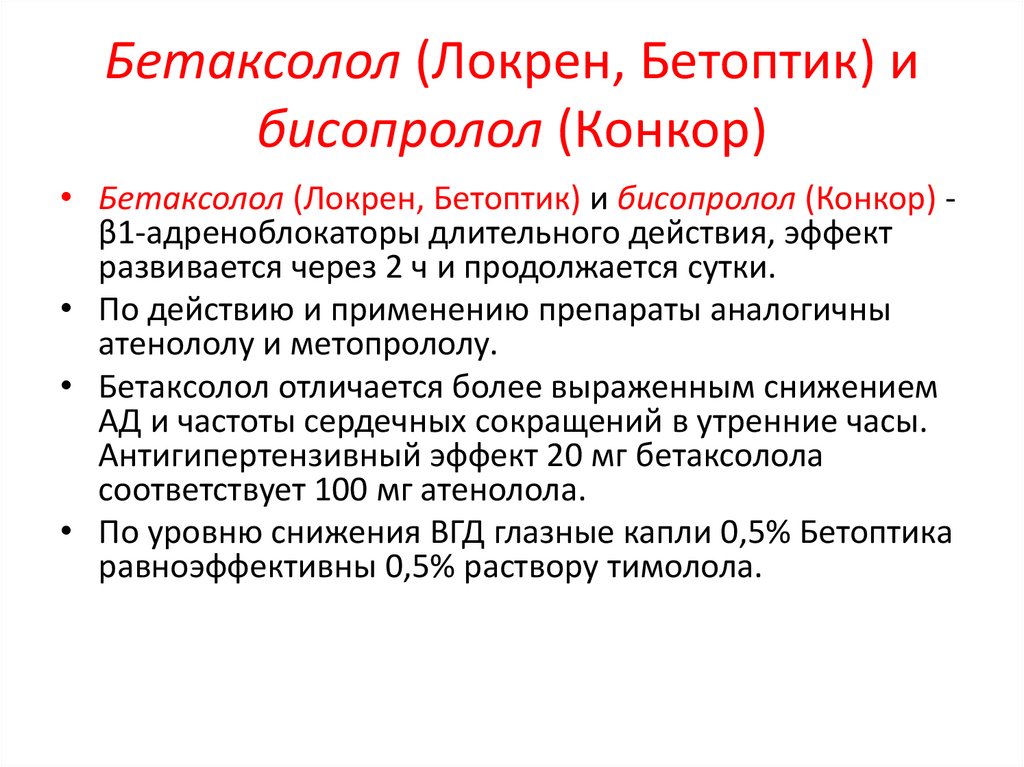 Бетаксолол (Локрен, Бетоптик) и бисопролол (Конкор)

• Бетаксолол (Локрен, Бетоптик) и бисопролол (Конкор) - β1-адреноблокаторы длительного действия, эффект развивается через 2 ч и продолжается сутки.
• По действию и применению препараты аналогичны атенололу и метопрололу.
• Бетаксолол отличается более выраженным снижением АД и частоты сердечных сокращений в утренние часы. Антигипертензивный эффект 20 мг бетаксолола соответствует 100 мг атенолола.
• По уровню снижения ВГД глазные капли 0,5% Бетоптика равноэффективны 0,5% раствору тимолола.